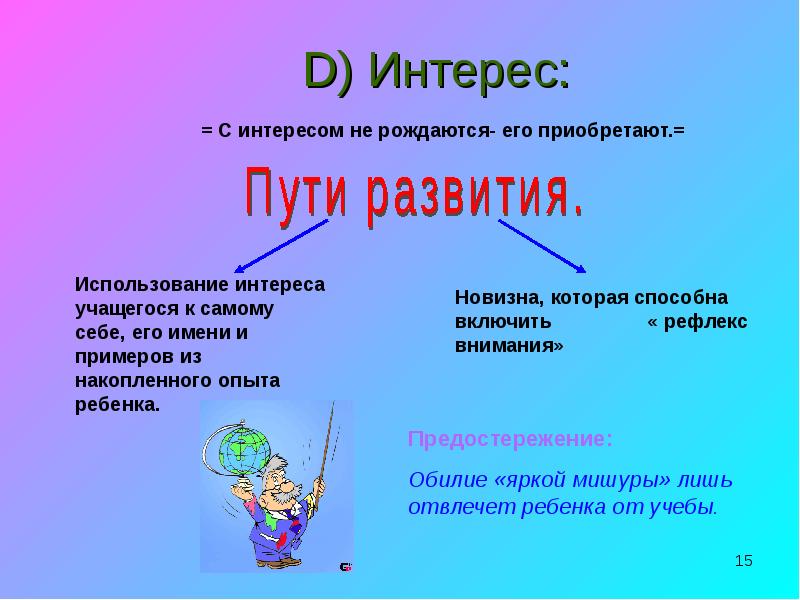 D) Интерес:

= С интересом не рождаются- его приобретают.=

Пути развития.

Использование интереса учащегося к самому себе, его имени и примеров из накопленного опыта ребенка.

Новизна, которая способна включить « рефлекс внимания»

Предостережение:

Обилие «яркой мишуры» лишь отвлечет ребенка от учебы.

15